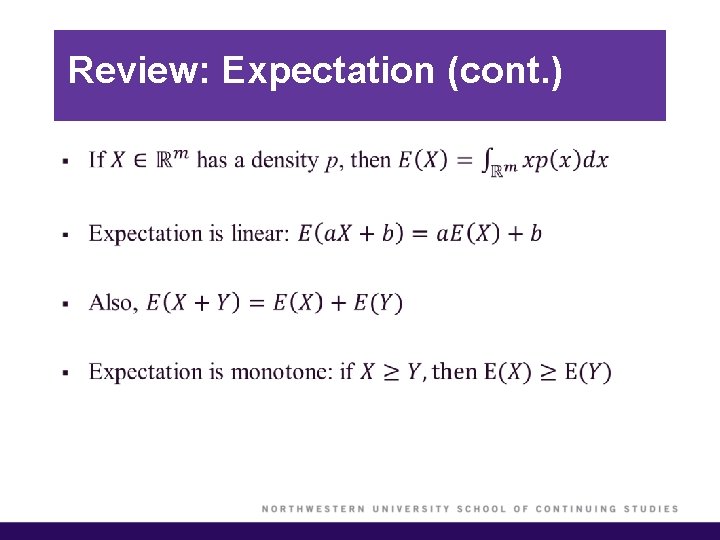 Review: Expectation (cont.)

▪ If $X \in \mathbb{R}^m$ has a density $p$, then $E(X) = \int_{\mathbb{R}^m} xp(x)dx$

▪ Expectation is linear: $E(aX + b) = aE(X) + b$

▪ Also, $E(X + Y) = E(X) + E(Y)$

▪ Expectation is monotone: if $X \geq Y$, then $\mathrm{E}(X) \geq \mathrm{E}(Y)$

NORTHWESTERN UNIVERSITY SCHOOL OF CONTINUING STUDIES